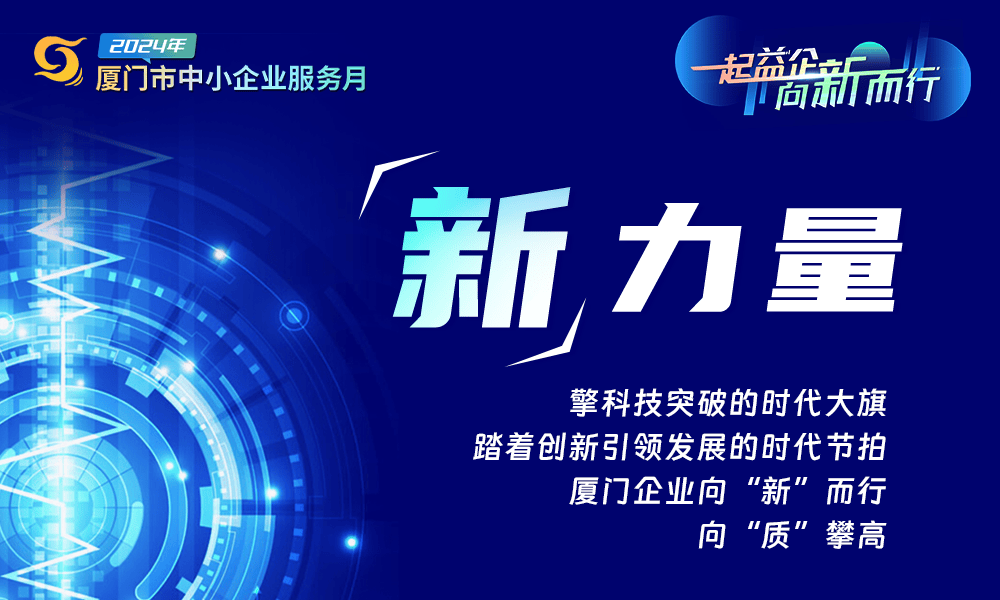 2024年
厦门市中小企业服务月

一起益企
向新而行

新力量

擎科技突破的时代大旗
踏着创新引领发展的时代节拍
厦门企业向“新”而行
向“质”攀高